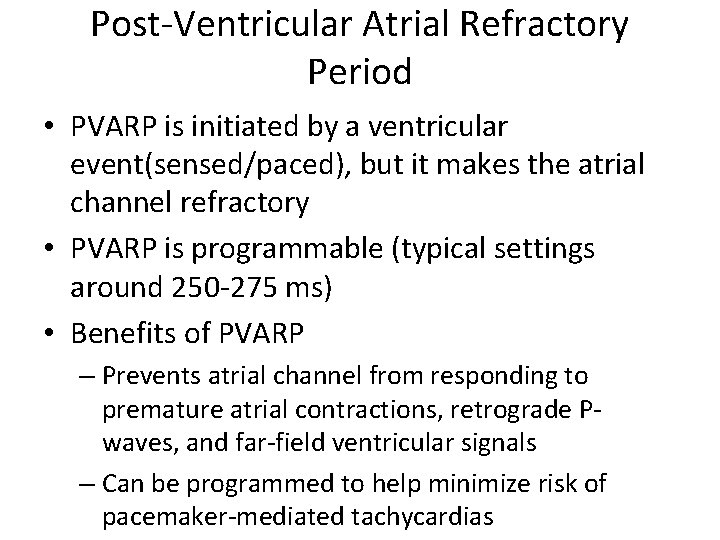 Post-Ventricular Atrial Refractory Period

• PVARP is initiated by a ventricular event(sensed/paced), but it makes the atrial channel refractory

• PVARP is programmable (typical settings around 250-275 ms)

• Benefits of PVARP

– Prevents atrial channel from responding to premature atrial contractions, retrograde P-waves, and far-field ventricular signals

– Can be programmed to help minimize risk of pacemaker-mediated tachycardias